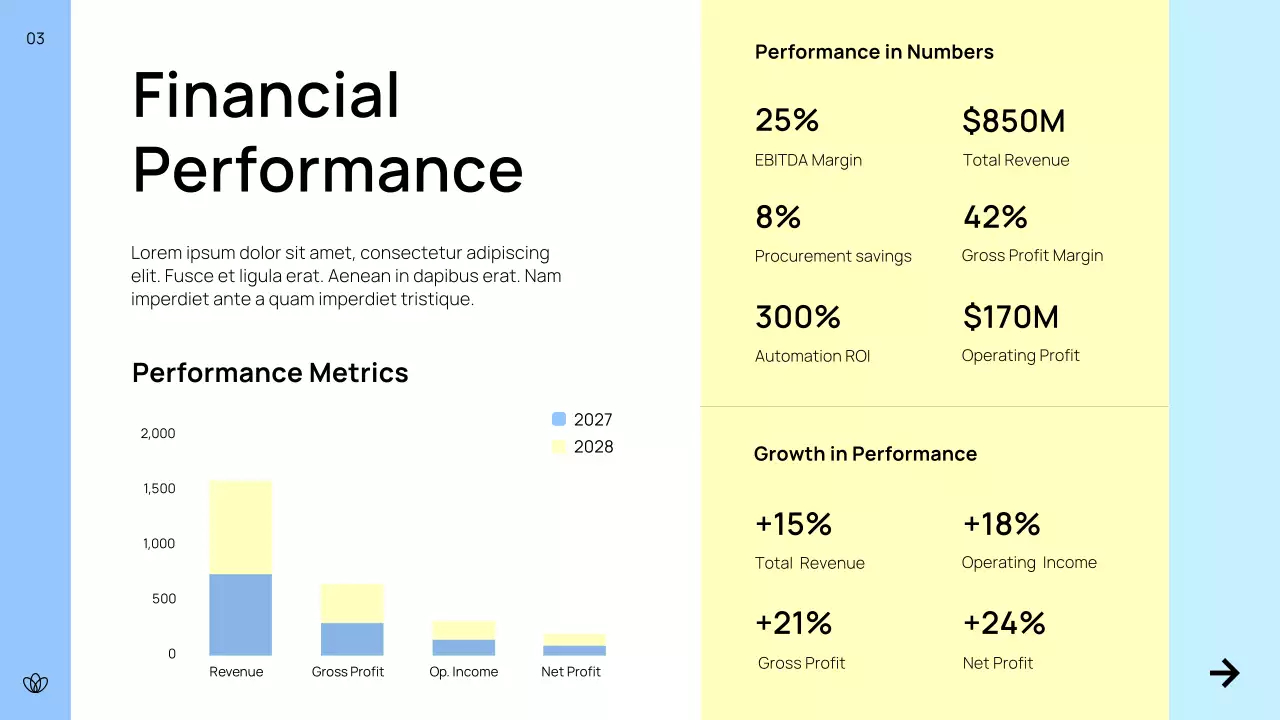 03

Financial Performance

Lorem ipsum dolor sit amet, consectetur adipiscing elit. Fusce et ligula erat. Aenean in dapibus erat. Nam imperdiet ante a quam imperdiet tristique.

Performance Metrics

2027
2028

2,000
1,500
1,000
500
0

Revenue
Gross Profit
Op. Income
Net Profit

Performance in Numbers

25%
EBITDA Margin

$850M
Total Revenue

8%
Procurement savings

42%
Gross Profit Margin

300%
Automation ROI

$170M
Operating Profit

Growth in Performance

+15%
Total Revenue

+18%
Operating Income

+21%
Gross Profit

+24%
Net Profit